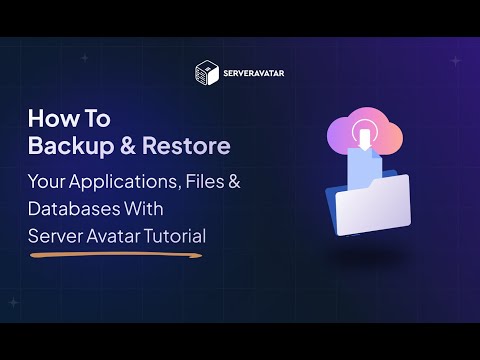 SERVERAVATAR

How To
Backup & Restore

Your Applications, Files & Databases With Server Avatar Tutorial